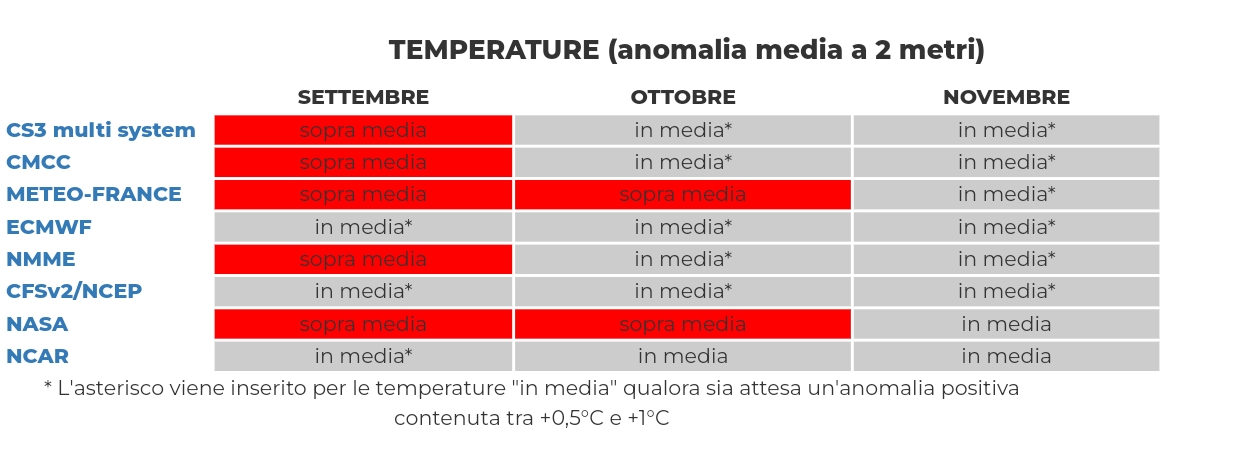 TEMPERATURE (anomalia media a 2 metri)

| | SETTEMBRE | OTTOBRE | NOVEMBRE |
|---|---|---|---|
| CS3 multi system | sopra media | in media* | in media* |
| CMCC | sopra media | in media* | in media* |
| METEO-FRANCE | sopra media | sopra media | in media* |
| ECMWF | in media* | in media* | in media* |
| NMME | sopra media | in media* | in media* |
| CFSv2/NCEP | in media* | in media* | in media* |
| NASA | sopra media | sopra media | in media |
| NCAR | in media* | in media | in media |

* L'asterisco viene inserito per le temperature "in media" qualora sia attesa un'anomalia positiva contenuta tra +0,5°C e +1°C